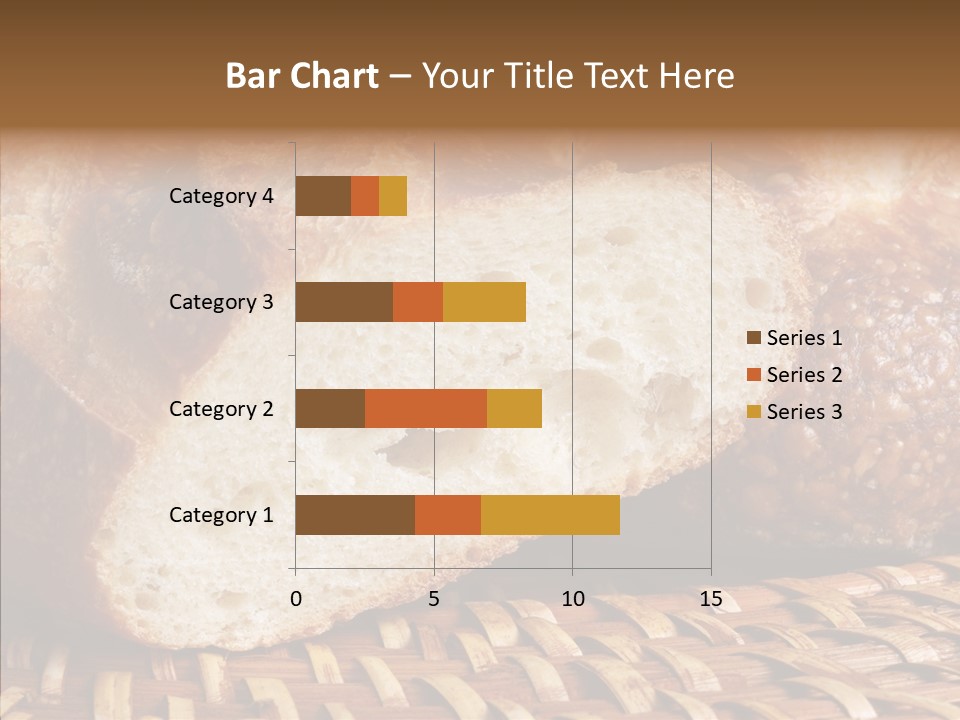 Bar Chart – Your Title Text Here

Category 4
Category 3
Category 2
Category 1

0
5
10
15

Series 1
Series 2
Series 3